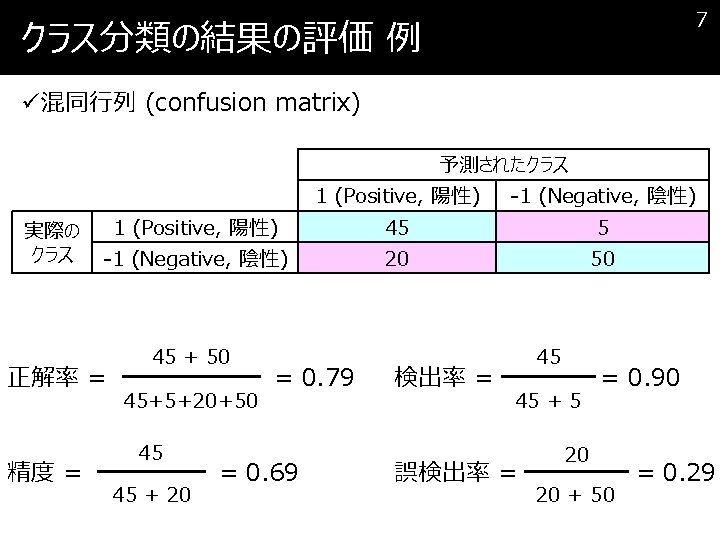 クラス分類の結果の評価 例

7

✓混同行列 (confusion matrix)

| | | 予測されたクラス | |
|---|---|---|---|
| | | 1 (Positive, 陽性) | -1 (Negative, 陰性) |
| 実際のクラス | 1 (Positive, 陽性) | 45 | 5 |
| | -1 (Negative, 陰性) | 20 | 50 |

正解率 $= \frac{45 + 50}{45+5+20+50} = 0.79$

検出率 $= \frac{45}{45 + 5} = 0.90$

精度 $= \frac{45}{45 + 20} = 0.69$

誤検出率 $= \frac{20}{20 + 50} = 0.29$